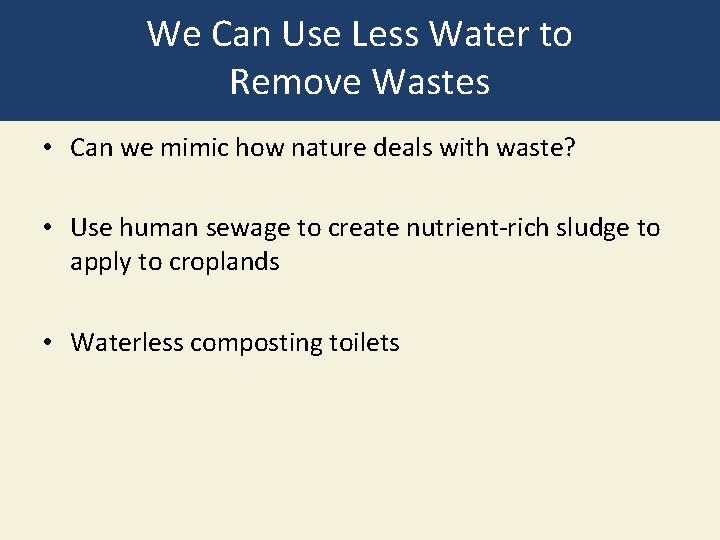 We Can Use Less Water to Remove Wastes

• Can we mimic how nature deals with waste?

• Use human sewage to create nutrient-rich sludge to apply to croplands

• Waterless composting toilets